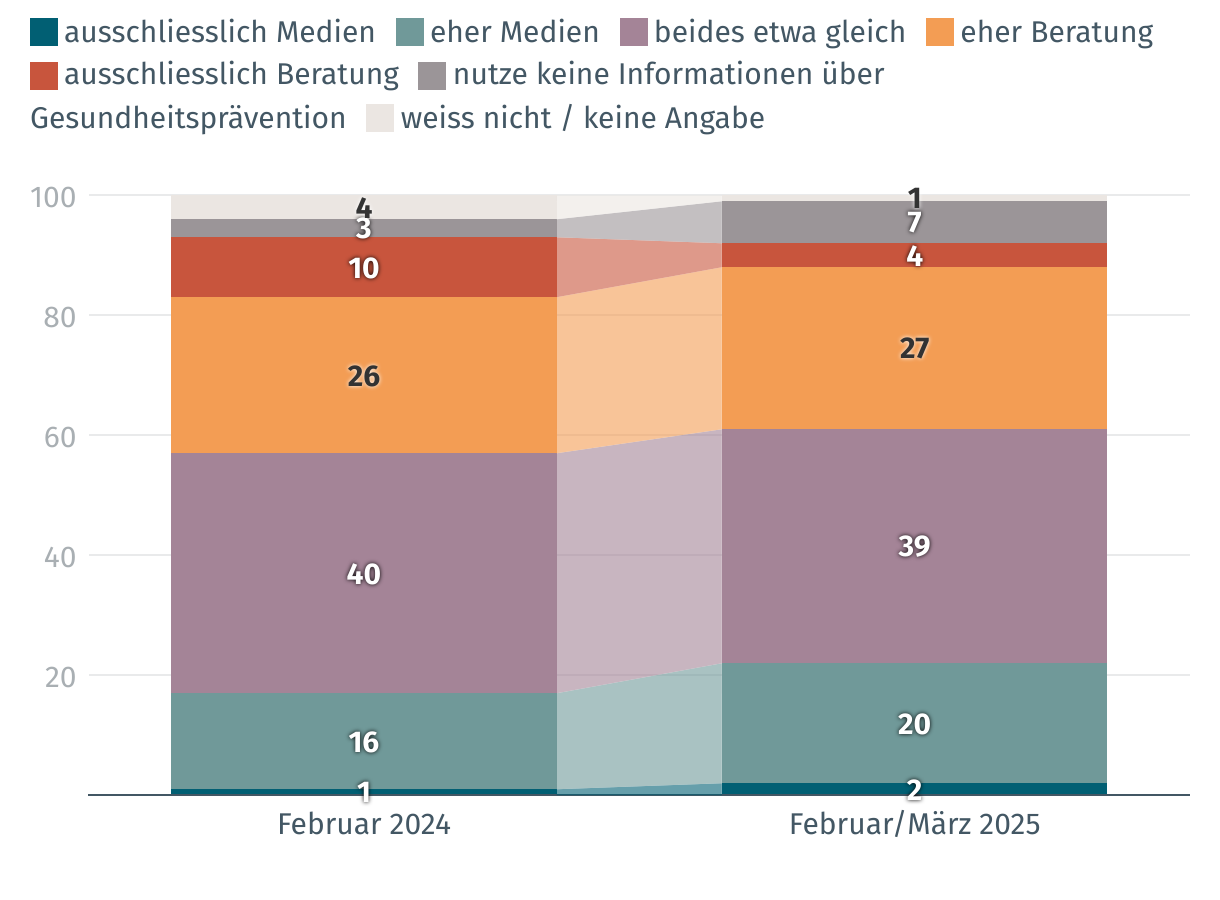 ausschliesslich Medien eher Medien beides etwa gleich eher Beratung ausschliesslich Beratung nutze keine Informationen über Gesundheitsprävention weiss nicht / keine Angabe

100
80
60
40
20

4
3
10
26
40
16
1

1
7
4
27
39
20
2

Februar 2024
Februar/März 2025